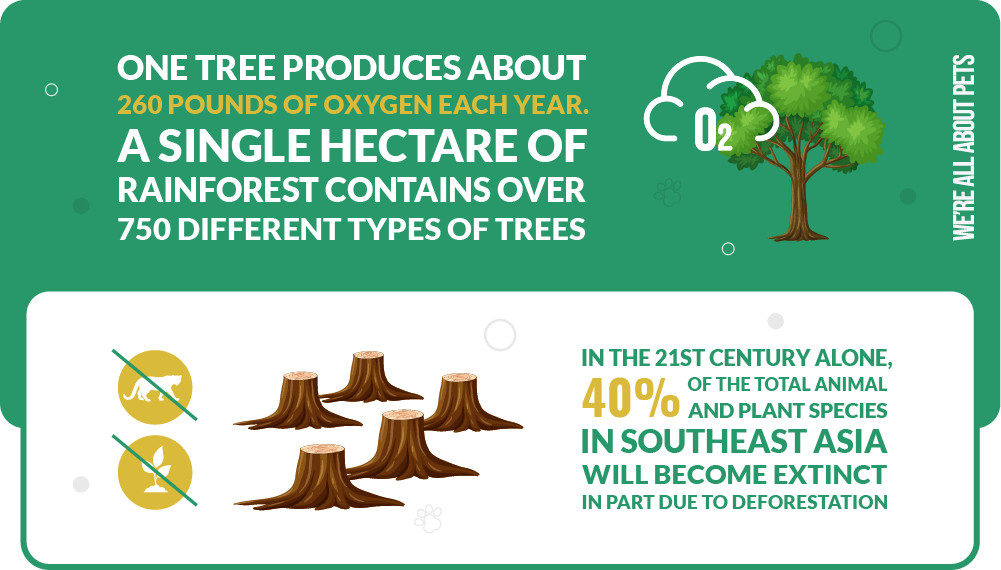 ONE TREE PRODUCES ABOUT 260 POUNDS OF OXYGEN EACH YEAR. A SINGLE HECTARE OF RAINFOREST CONTAINS OVER 750 DIFFERENT TYPES OF TREES

$O_2$

WE'RE ALL ABOUT PETS

IN THE 21ST CENTURY ALONE, 40% OF THE TOTAL ANIMAL AND PLANT SPECIES IN SOUTHEAST ASIA WILL BECOME EXTINCT IN PART DUE TO DEFORESTATION